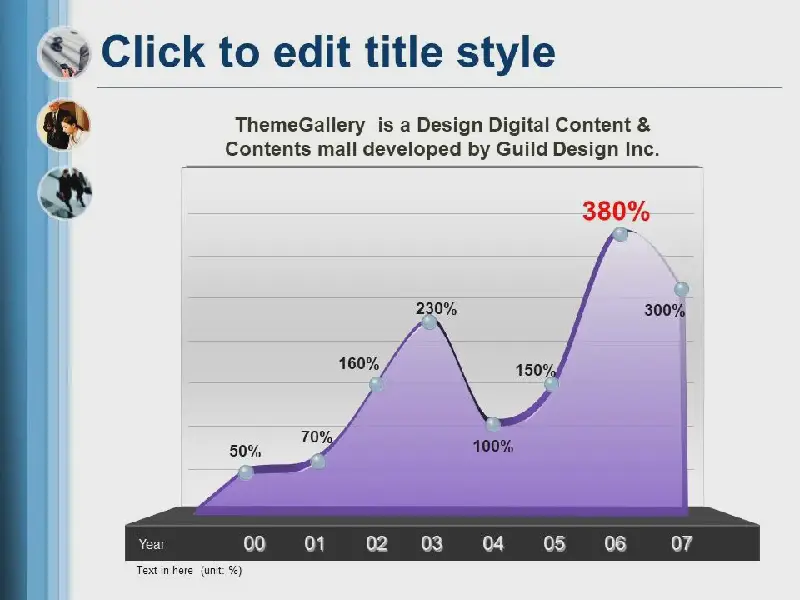 Click to edit title style

ThemeGallery is a Design Digital Content & Contents mall developed by Guild Design Inc.

380%

230%

300%

160%

150%

70%

50%

100%

Year 00 01 02 03 04 05 06 07

Text in here (unit: %)